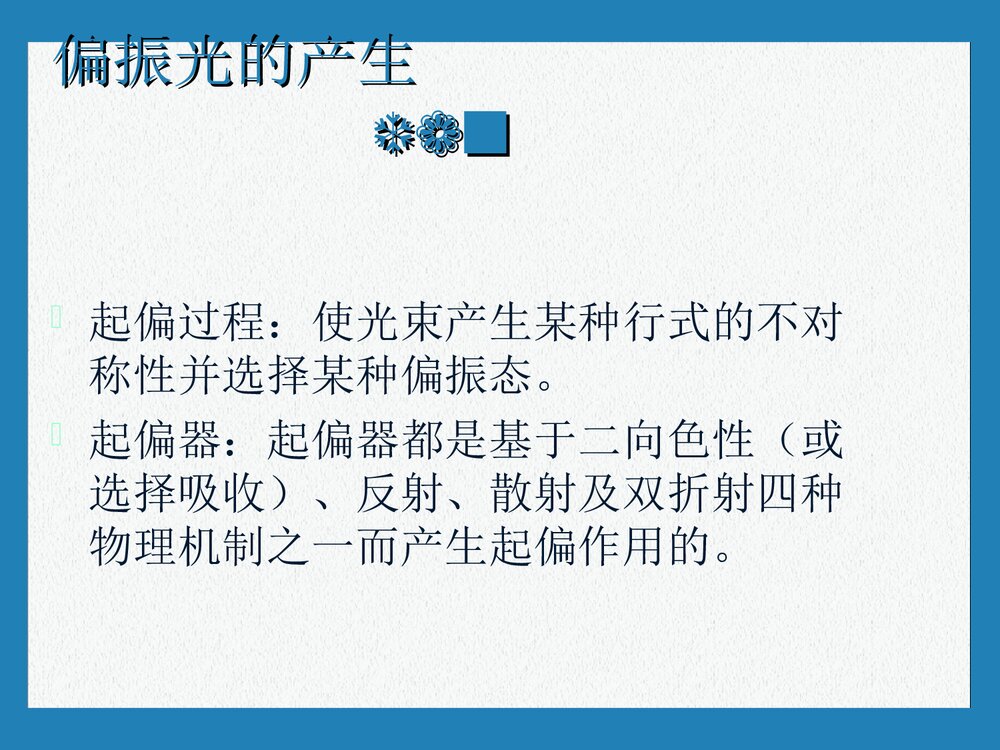 偏振光的产生

起偏过程：使光束产生某种行式的不对称性并选择某种偏振态。

起偏器：起偏器都是基于二向色性（或选择吸收）、反射、散射及双折射四种物理机制之一而产生起偏作用的。